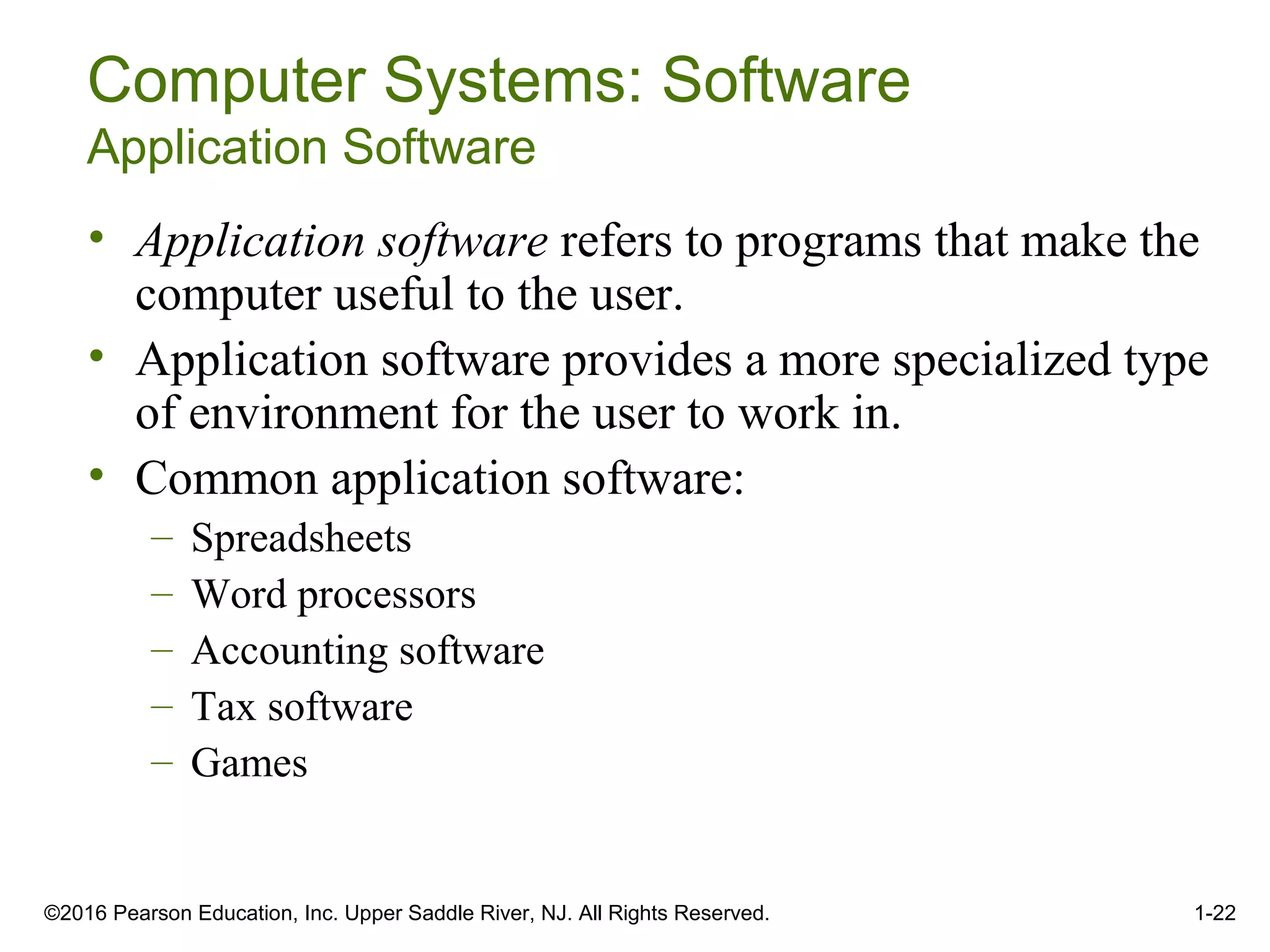 Computer Systems: Software
Application Software

• Application software refers to programs that make the computer useful to the user.
• Application software provides a more specialized type of environment for the user to work in.
• Common application software:
– Spreadsheets
– Word processors
– Accounting software
– Tax software
– Games

©2016 Pearson Education, Inc. Upper Saddle River, NJ. All Rights Reserved.

1-22